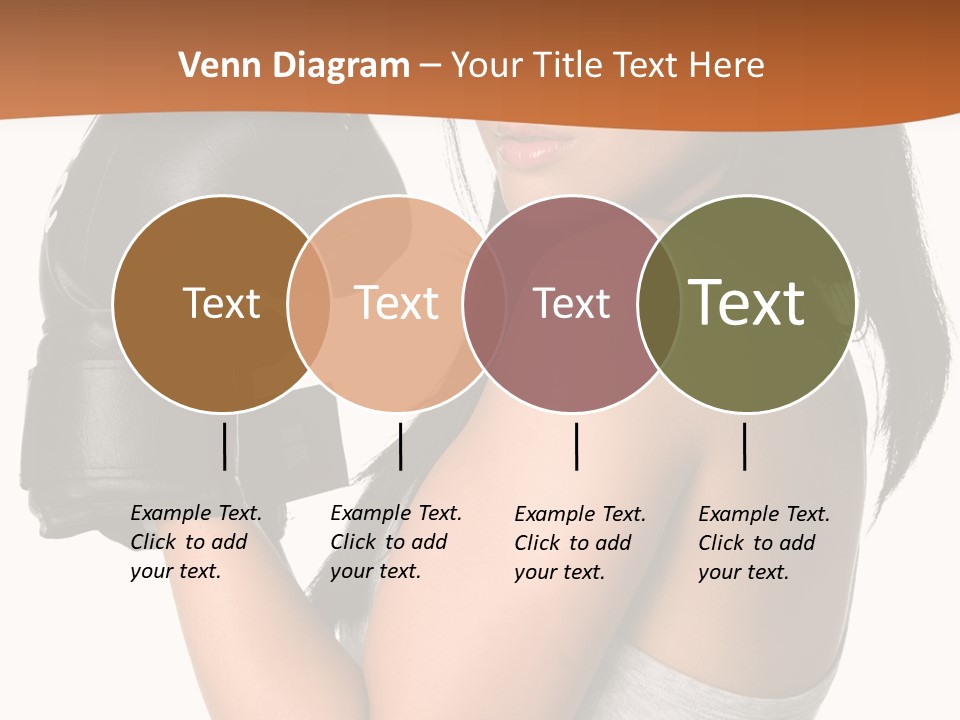 Venn Diagram – Your Title Text Here

Text

Text

Text

Text

Example Text. Click to add your text.

Example Text. Click to add your text.

Example Text. Click to add your text.

Example Text. Click to add your text.